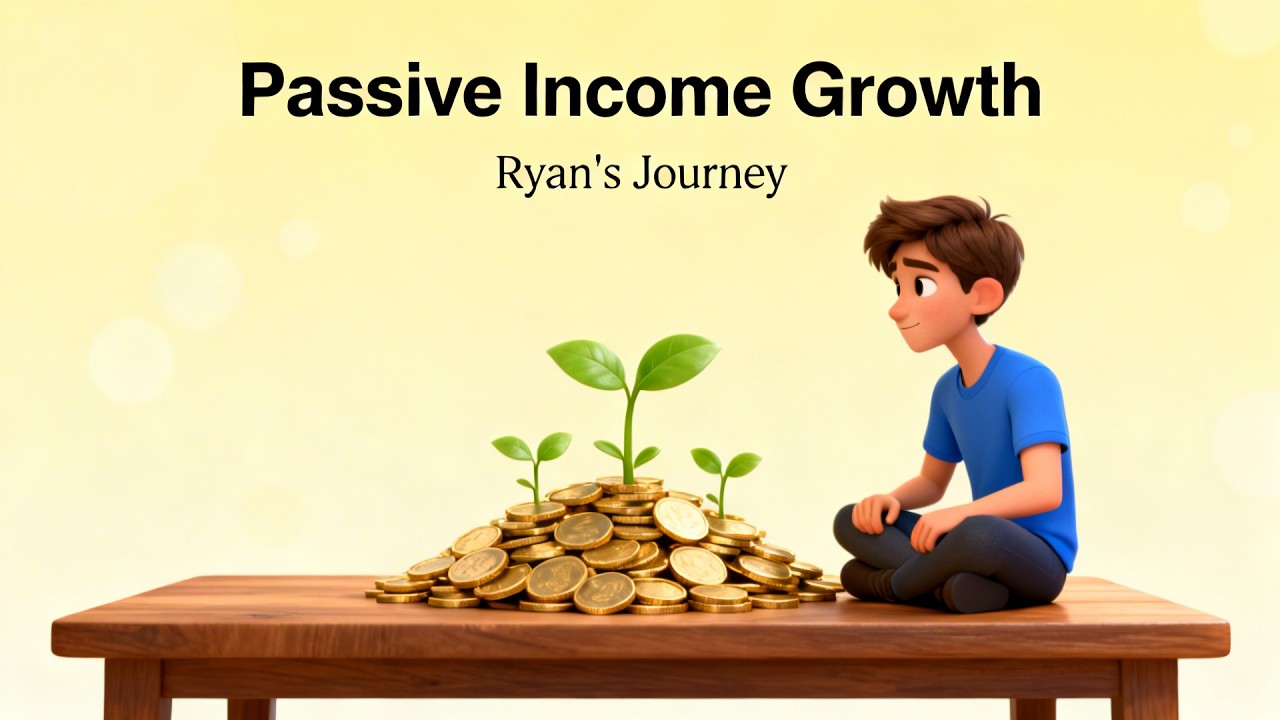 Passive Income Growth

Ryan's Journey